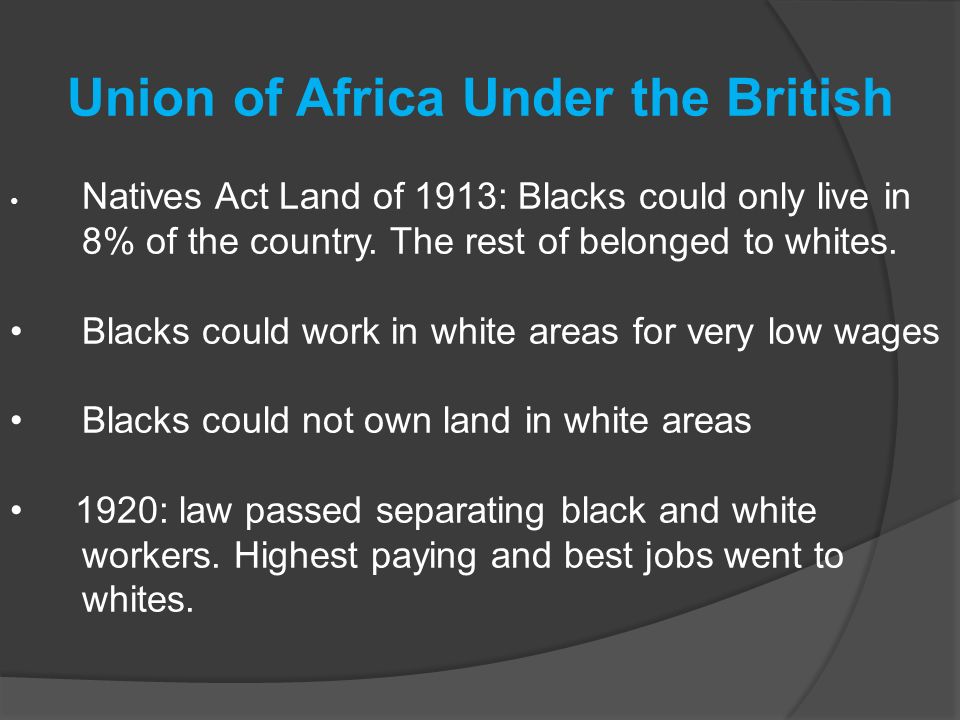 Union of Africa Under the British

• Natives Act Land of 1913: Blacks could only live in 8% of the country. The rest of belonged to whites.

• Blacks could work in white areas for very low wages

• Blacks could not own land in white areas

• 1920: law passed separating black and white workers. Highest paying and best jobs went to whites.